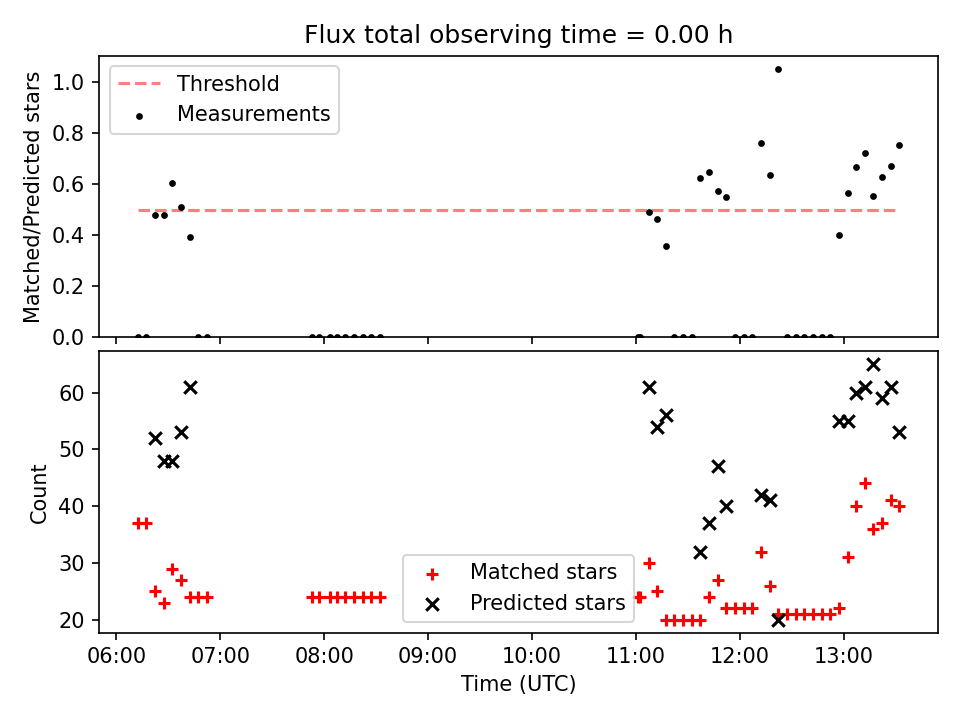 Flux total observing time = 0.00 h

Threshold
Measurements

Matched/Predicted stars

1.0
0.8
0.6
0.4
0.2
0.0

Count

60
50
40
30
20

Matched stars
Predicted stars

06:00 07:00 08:00 09:00 10:00 11:00 12:00 13:00

Time (UTC)